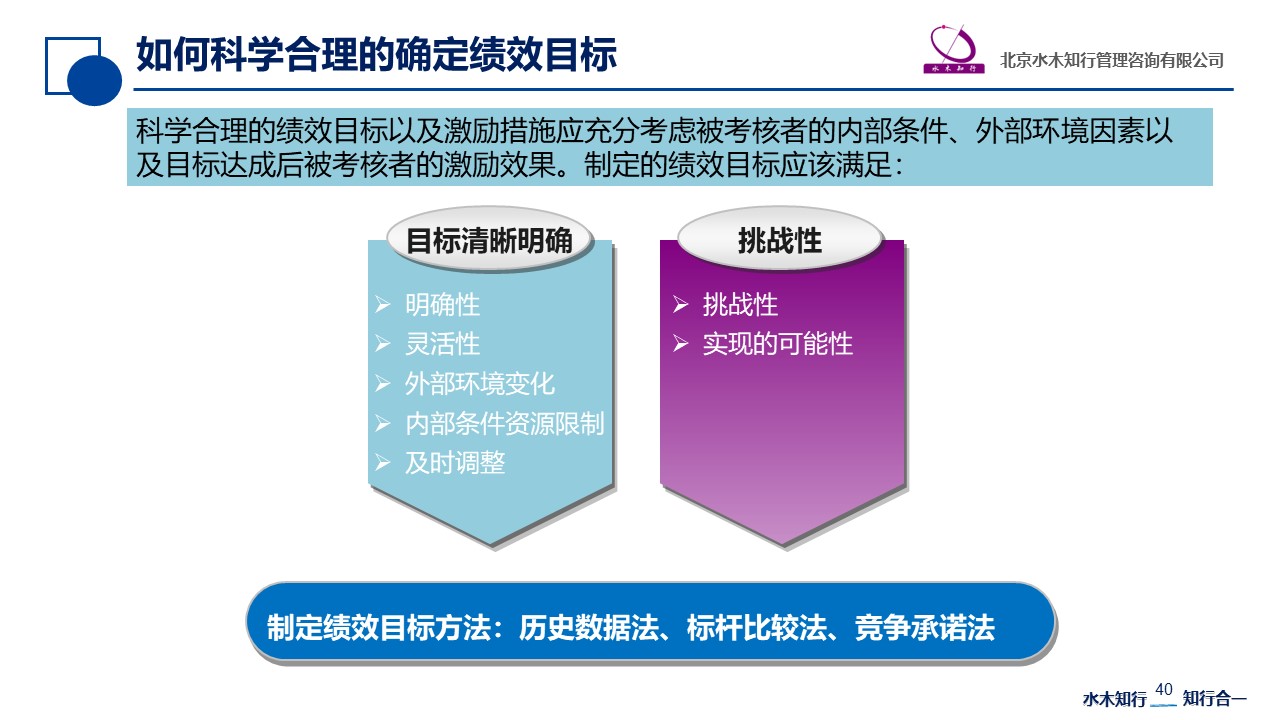 如何科学合理的确定绩效目标

水木知行

北京水木知行管理咨询有限公司

科学合理的绩效目标以及激励措施应充分考虑被考核者的内部条件、外部环境因素以及目标达成后被考核者的激励效果。制定的绩效目标应该满足：

目标清晰明确

➢ 明确性
➢ 灵活性
➢ 外部环境变化
➢ 内部条件资源限制
➢ 及时调整

挑战性

➢ 挑战性
➢ 实现的可能性

制定绩效目标方法：历史数据法、标杆比较法、竞争承诺法

水木知行 40 知行合一